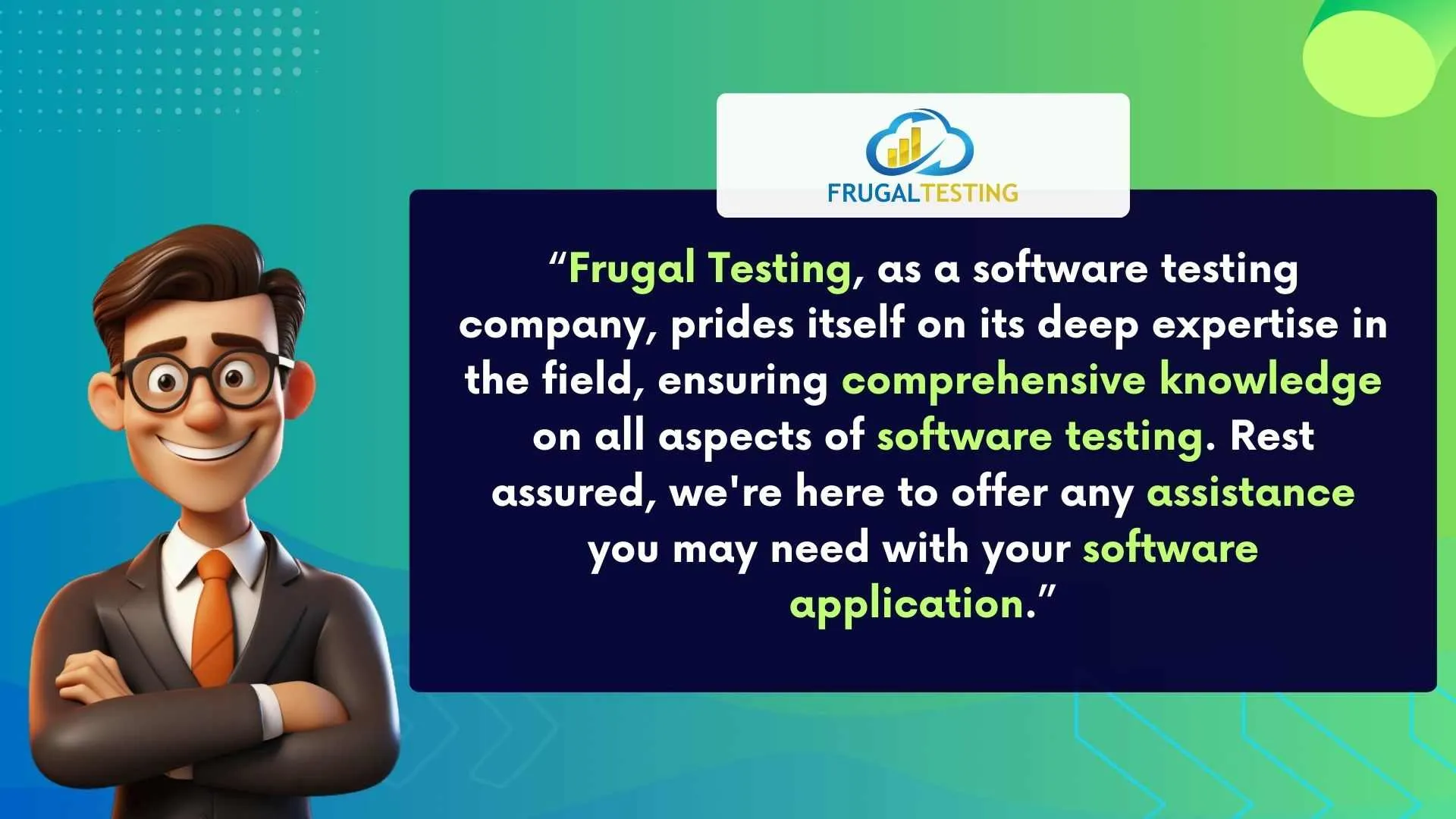 FRUGALTESTING

“Frugal Testing, as a software testing company, prides itself on its deep expertise in the field, ensuring comprehensive knowledge on all aspects of software testing. Rest assured, we're here to offer any assistance you may need with your software application.”